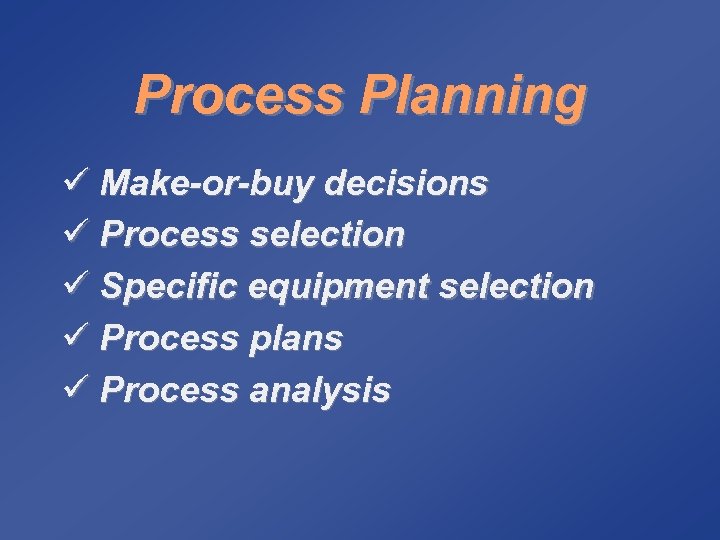 Process Planning

✓ Make-or-buy decisions
✓ Process selection
✓ Specific equipment selection
✓ Process plans
✓ Process analysis